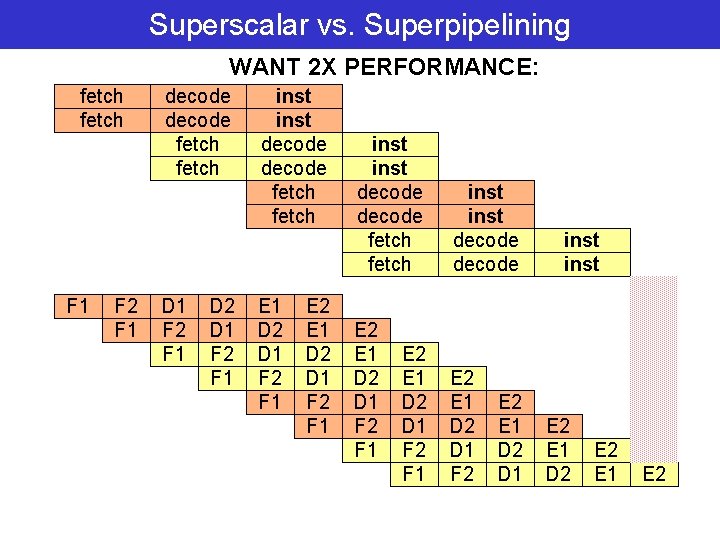 Superscalar vs. Superpipelining

WANT 2X PERFORMANCE:

fetch decode inst
fetch decode inst
fetch decode inst
fetch decode inst
fetch decode inst
fetch decode inst
fetch decode inst
fetch decode inst

F1 F2 D1 D2 E1 E2
F1 F2 D1 D2 E1 E2
F1 F2 D1 D2 E1 E2
F1 F2 D1 D2 E1 E2
F1 F2 D1 D2 E1 E2
F1 F2 D1 D2 E1 E2
F1 F2 D1 D2 E1 E2
F1 F2 D1 D2 E1 E2